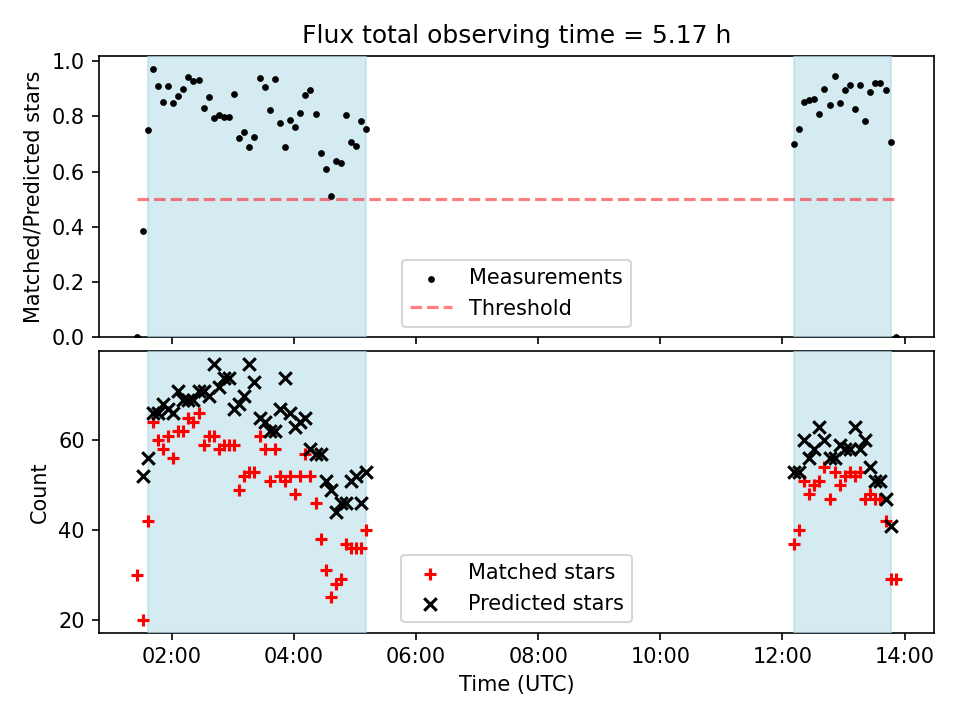 Flux total observing time = 5.17 h

Matched/Predicted stars

1.0
0.8
0.6
0.4
0.2
0.0

Measurements
Threshold

Count

60
40
20

Matched stars
Predicted stars

02:00 04:00 06:00 08:00 10:00 12:00 14:00

Time (UTC)